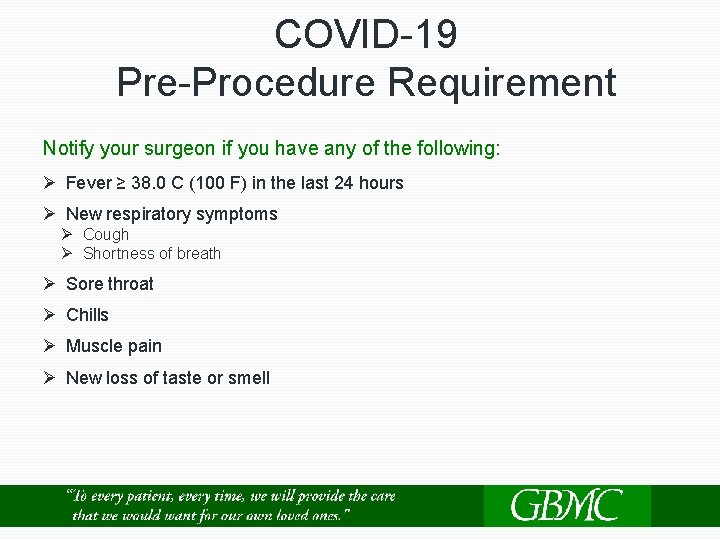 COVID-19
Pre-Procedure Requirement

Notify your surgeon if you have any of the following:

➢ Fever ≥ 38.0 C (100 F) in the last 24 hours
➢ New respiratory symptoms
➢ Cough
➢ Shortness of breath
➢ Sore throat
➢ Chills
➢ Muscle pain
➢ New loss of taste or smell

"To every patient, every time, we will provide the care that we would want for our own loved ones."

GBMC